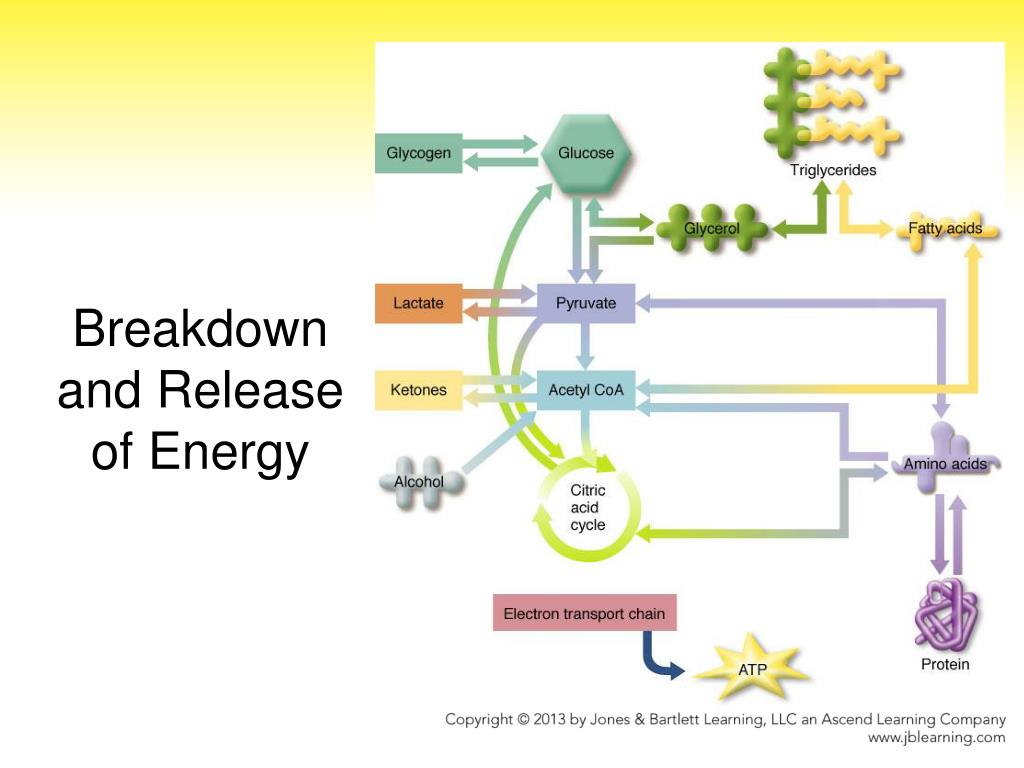 Breakdown and Release of Energy

Glycogen
Glucose
Triglycerides
Glycerol
Fatty acids
Lactate
Pyruvate
Ketones
Acetyl CoA
Alcohol
Citric acid cycle
Amino acids
Electron transport chain
ATP
Protein

Copyright © 2013 by Jones & Bartlett Learning, LLC an Ascend Learning Company
www.jblearning.com